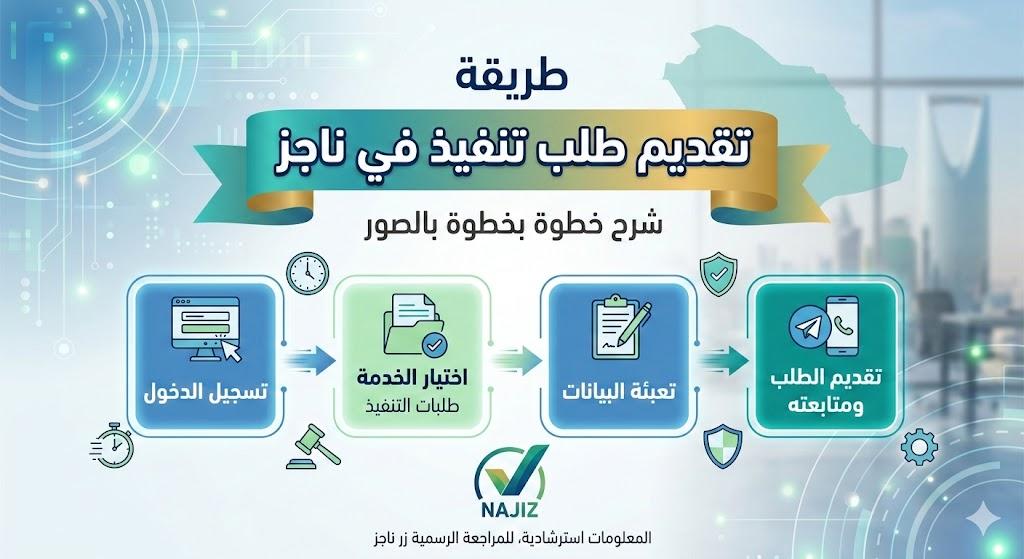 طريقة
تقديم طلب تنفيذ في ناجز
شرح خطوة بخطوة بالصور

تسجيل الدخول

اختيار الخدمة
طلبات التنفيذ

تعبئة البيانات

تقديم الطلب ومتابعته

NAJIZ
المعلومات استرشادية، للمراجعة الرسمية زر ناجز